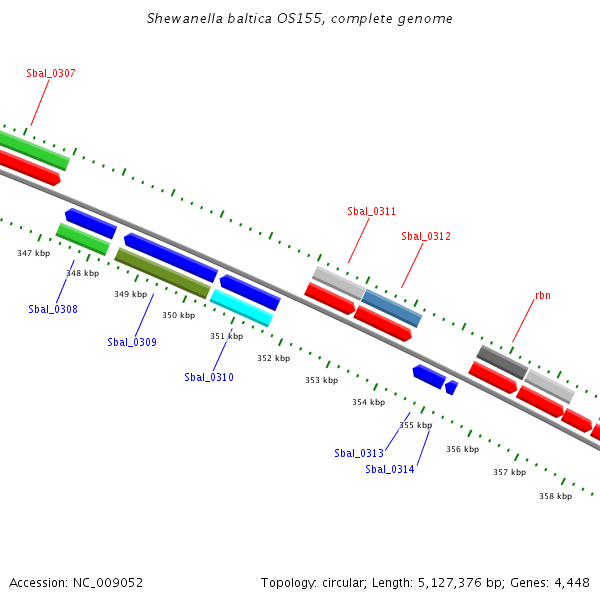 Shewanella baltica OS155, complete genome

Sbal_0307

Sbal_0311

Sbal_0312

rbn

347 kbp

348 kbp

349 kbp

350 kbp

351 kbp

352 kbp

353 kbp

354 kbp

355 kbp

356 kbp

357 kbp

358 kbp

Sbal_0308

Sbal_0309

Sbal_0310

Sbal_0313

Sbal_0314

Accession: NC_009052

Topology: circular; Length: 5,127,376 bp; Genes: 4,448